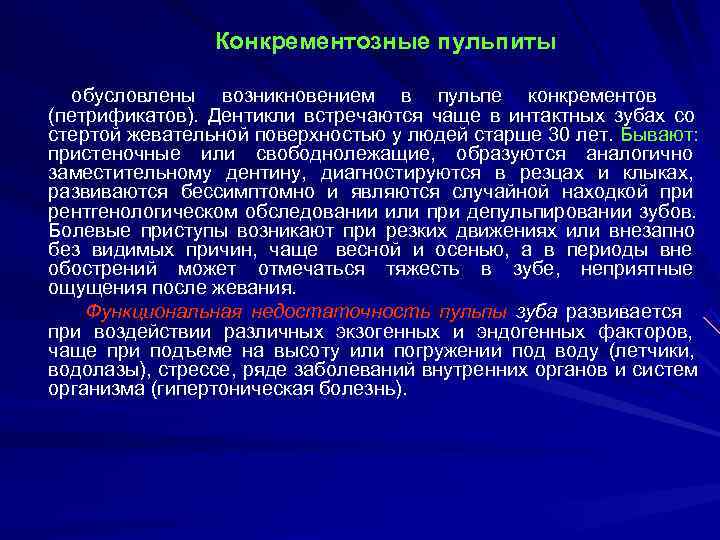 Конкрементозные пульпиты

обусловлены возникновением в пульпе конкрементов (петрификатов). Дентикли встречаются чаще в интактных зубах со стертой жевательной поверхностью у людей старше 30 лет. Бывают: пристеночные или свободнолежащие, образуются аналогично заместительному дентину, диагностируются в резцах и клыках, развиваются бессимптомно и являются случайной находкой при рентгенологическом обследовании или при депульпировании зубов. Болевые приступы возникают при резких движениях или внезапно без видимых причин, чаще весной и осенью, а в периоды вне обострений может отмечаться тяжесть в зубе, неприятные ощущения после жевания.

Функциональная недостаточность пульпы зуба развивается при воздействии различных экзогенных и эндогенных факторов, чаще при подъеме на высоту или погружении под воду (летчики, водолазы), стрессе, ряде заболеваний внутренних органов и систем организма (гипертоническая болезнь).